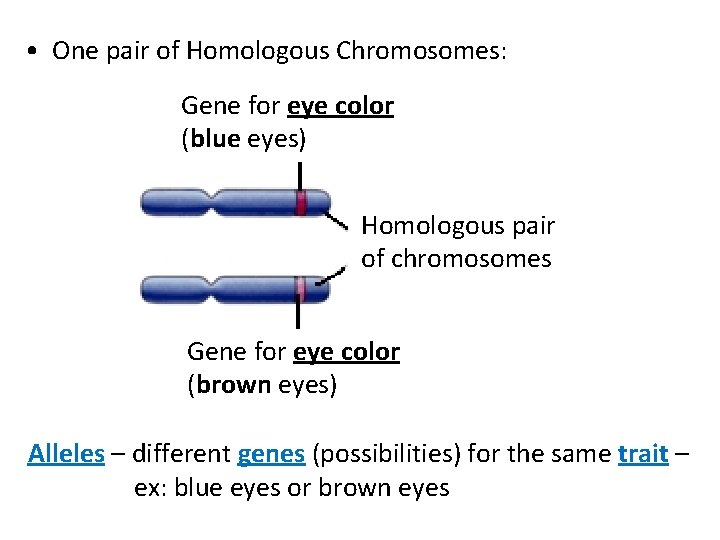 • One pair of Homologous Chromosomes:

Gene for eye color
(blue eyes)

Homologous pair of chromosomes

Gene for eye color
(brown eyes)

Alleles – different genes (possibilities) for the same trait – ex: blue eyes or brown eyes